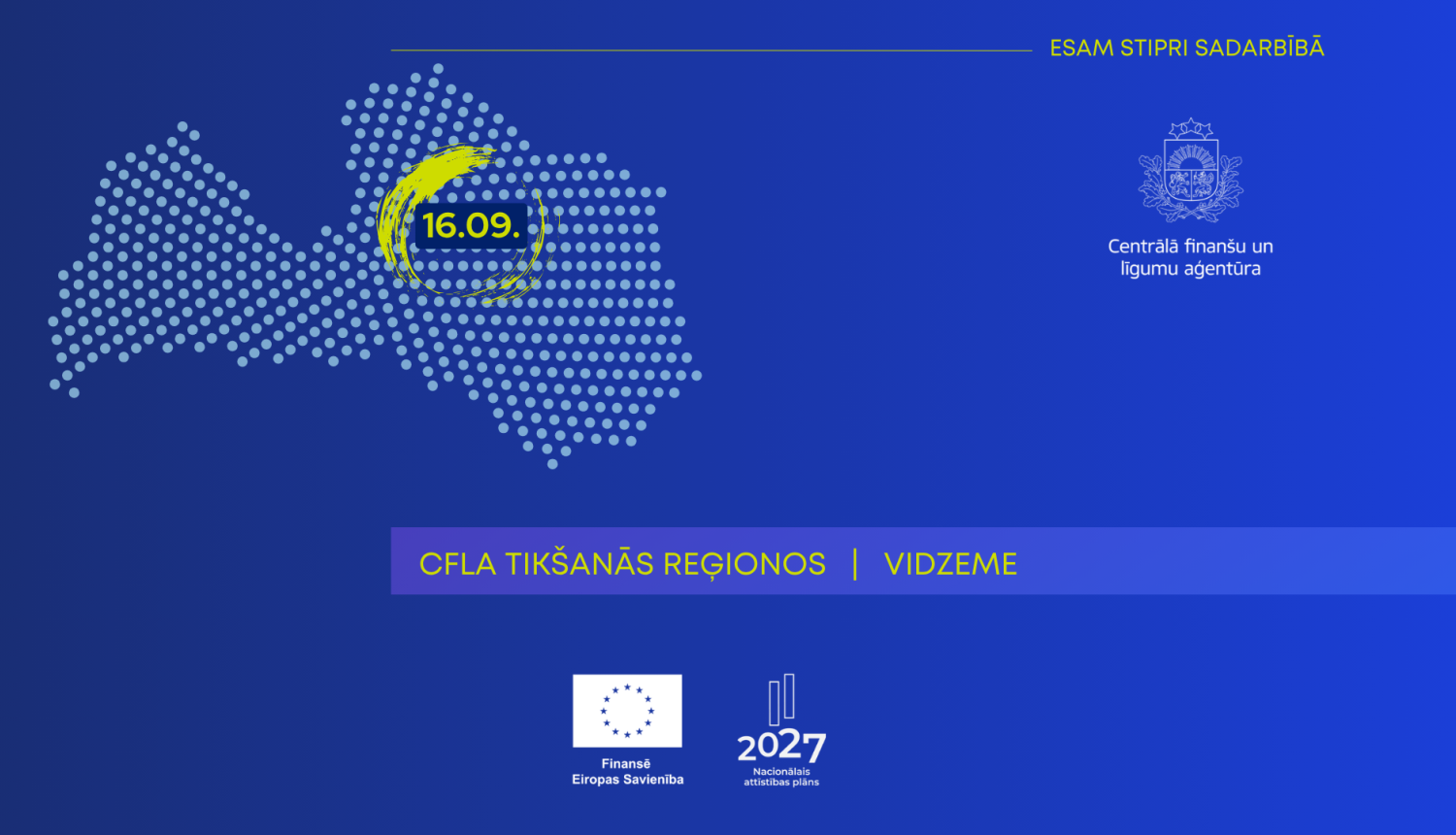 ESAM STIPRI SADARBĪBĀ

16.09.

Centrālā finanšu un līgumu aģentūra

CFLA TIKŠANĀS REĢIONOS | VIDZEME

Finansē Eiropas Savienība

2027 Nacionālais attīstības plāns